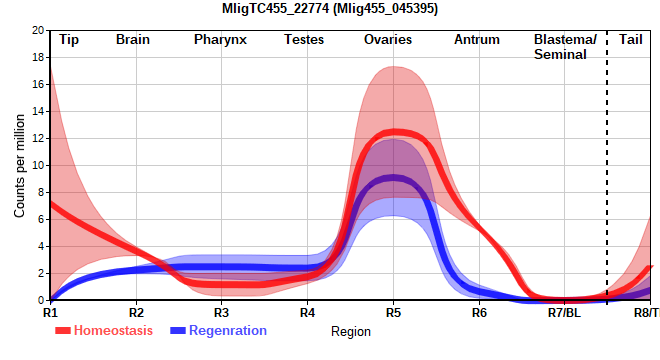 MligTC455_22774 (Mlig455_045395)

Tip Brain Pharynx Testes Ovaries Antrum Blastema/ Seminal Tail

Counts per million

20
18
16
14
12
10
8
6
4
2
0

R1 R2 R3 R4 R5 R6 R7/BL R8/T

Homeostasis Regenration Region